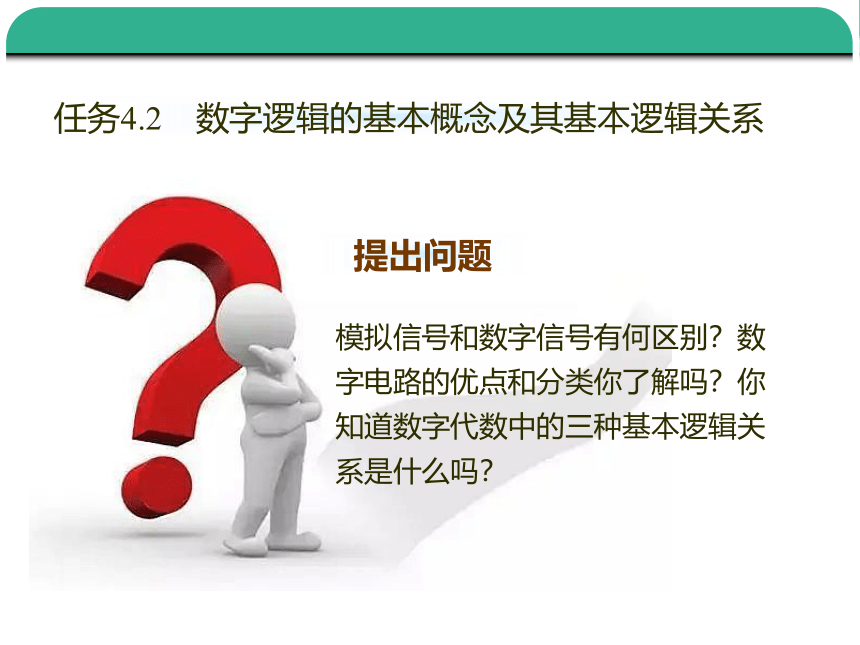 任务4.2　数字逻辑的基本概念及其基本逻辑关系

提出问题

模拟信号和数字信号有何区别？数字电路的优点和分类你了解吗？你知道数字代数中的三种基本逻辑关系是什么吗？